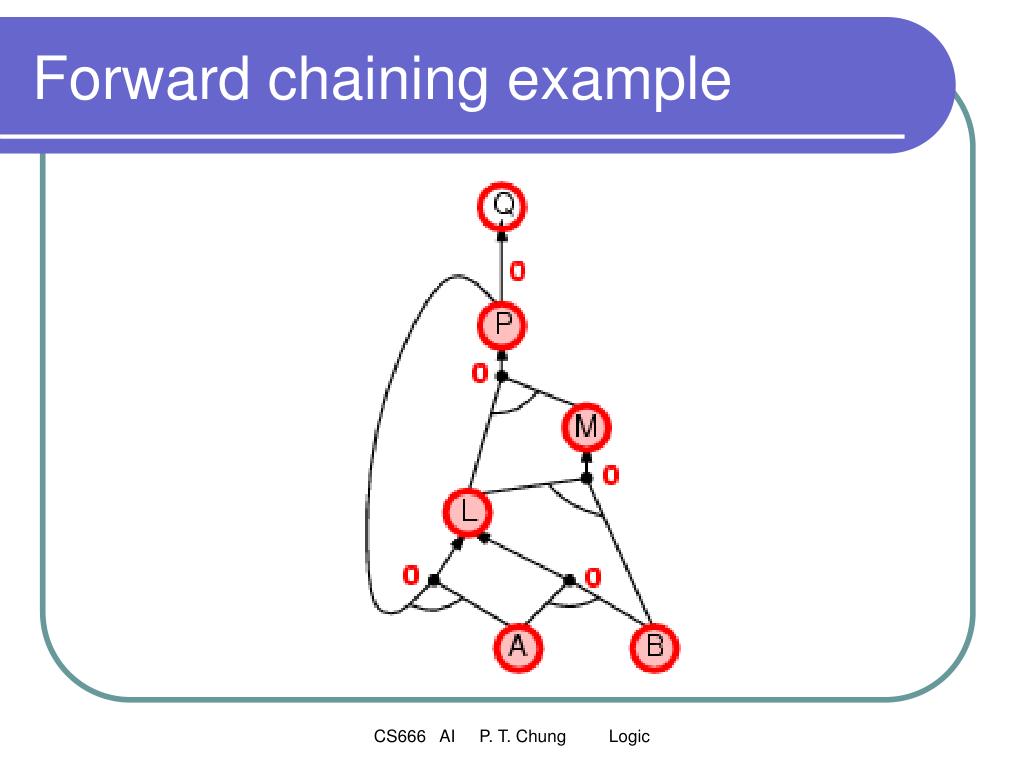 Forward chaining example

Q
0
P
0
M
0
L
0
0
A
B

CS666 AI P. T. Chung Logic